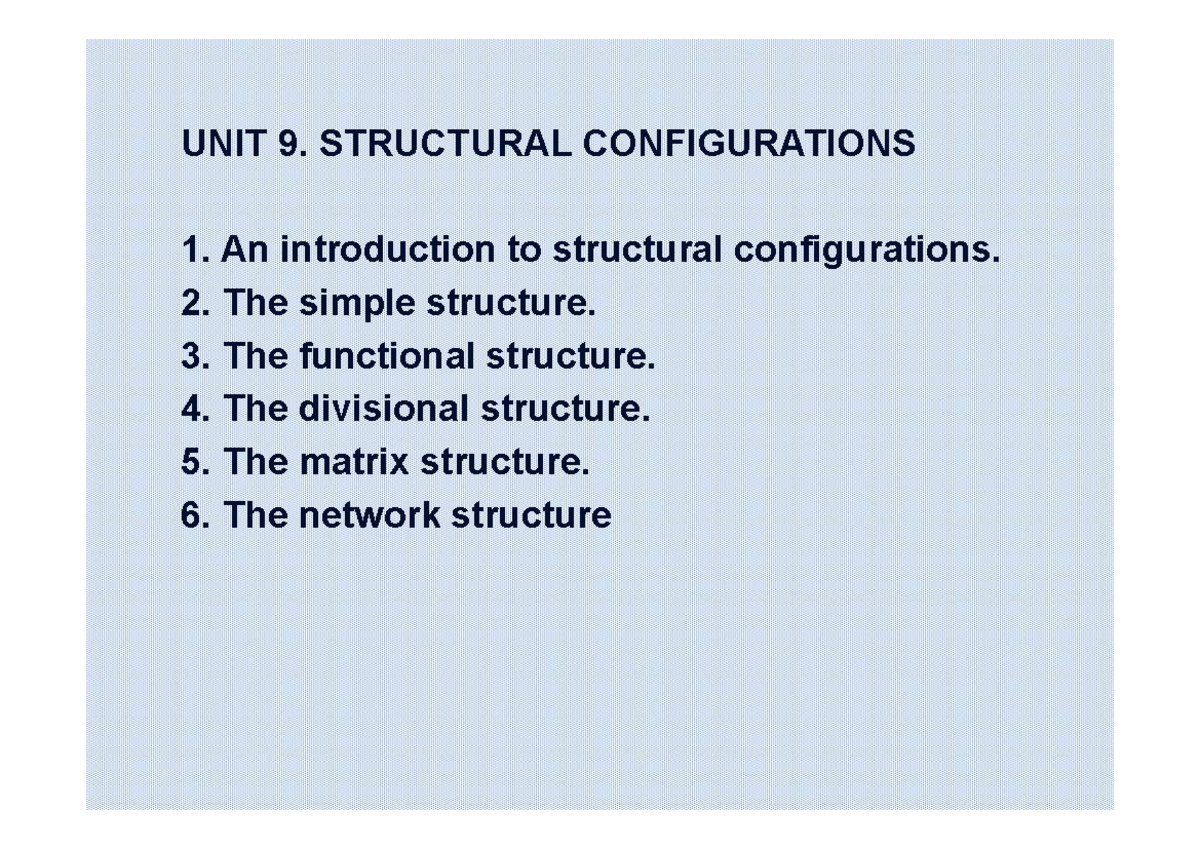 UNIT 9. STRUCTURAL CONFIGURATIONS

1. An introduction to structural configurations.
2. The simple structure.
3. The functional structure.
4. The divisional structure.
5. The matrix structure.
6. The network structure